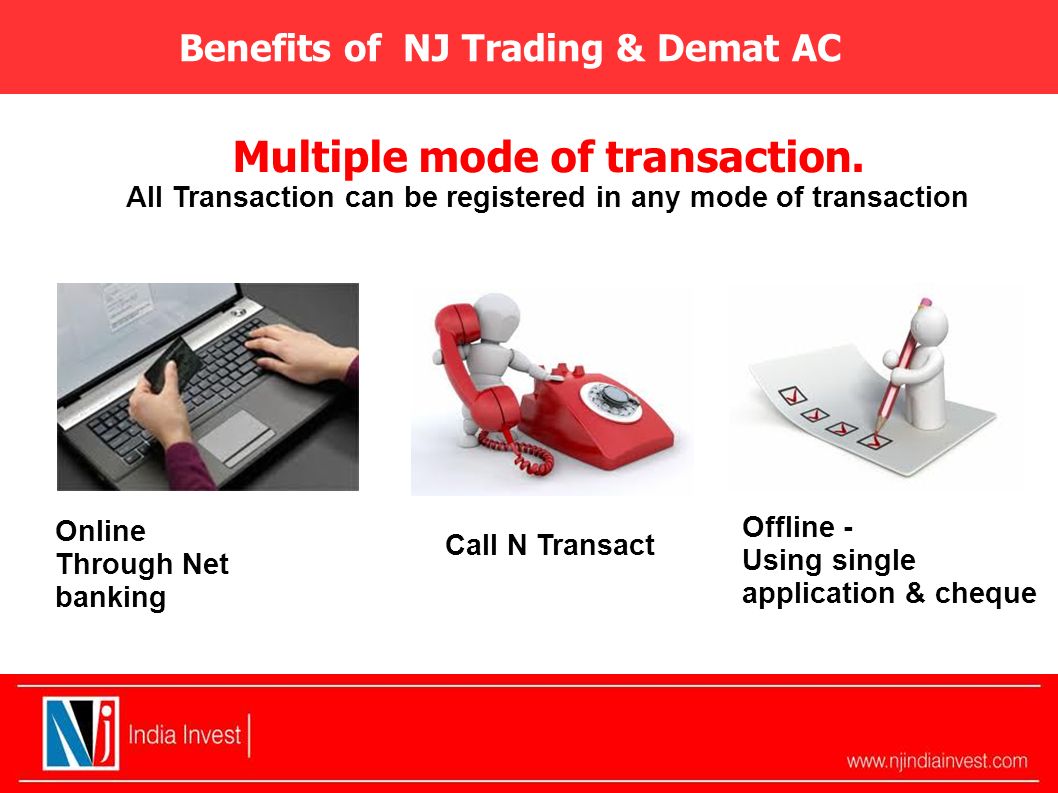 Benefits of NJ Trading & Demat AC

Multiple mode of transaction.
All Transaction can be registered in any mode of transaction

Online
Through Net banking

Call N Transact

Offline -
Using single application & cheque

NJ India Invest

www.njindiainvest.com